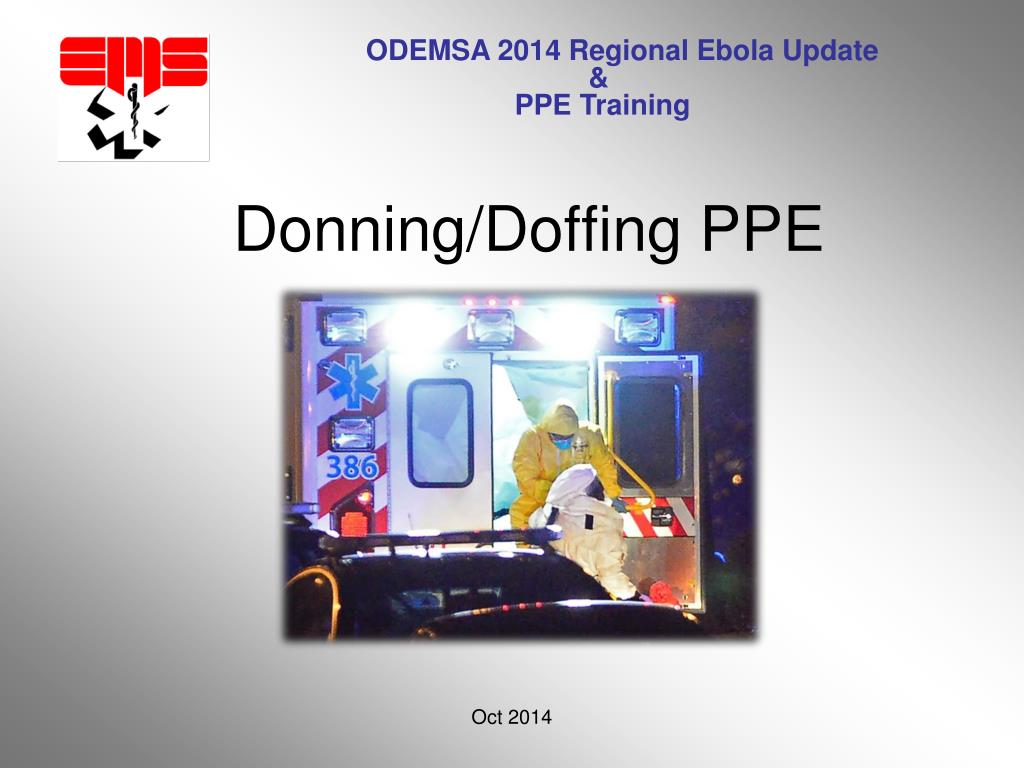 EMS

ODEMSA 2014 Regional Ebola Update
&
PPE Training

Donning/Doffing PPE

386

Oct 2014